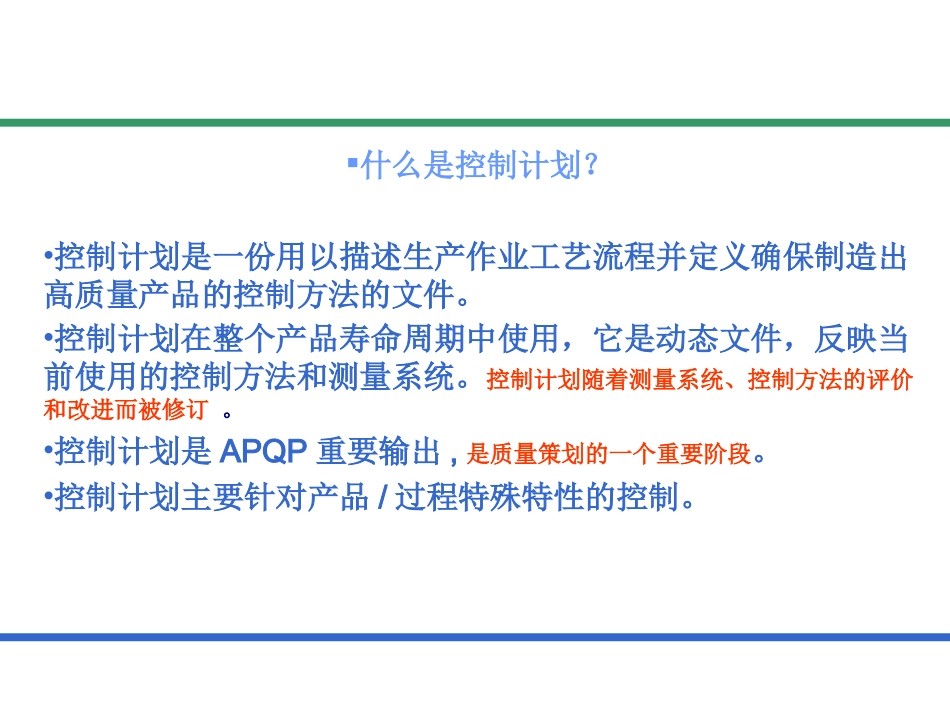 ▪什么是控制计划?

•控制计划是一份用以描述生产作业工艺流程并定义确保制造出高质量产品的控制方法的文件。

•控制计划在整个产品寿命周期中使用，它是动态文件，反映当前使用的控制方法和测量系统。控制计划随着测量系统、控制方法的评价和改进而被修订 。

•控制计划是 APQP 重要输出 , 是质量策划的一个重要阶段。

•控制计划主要针对产品 / 过程特殊特性的控制。